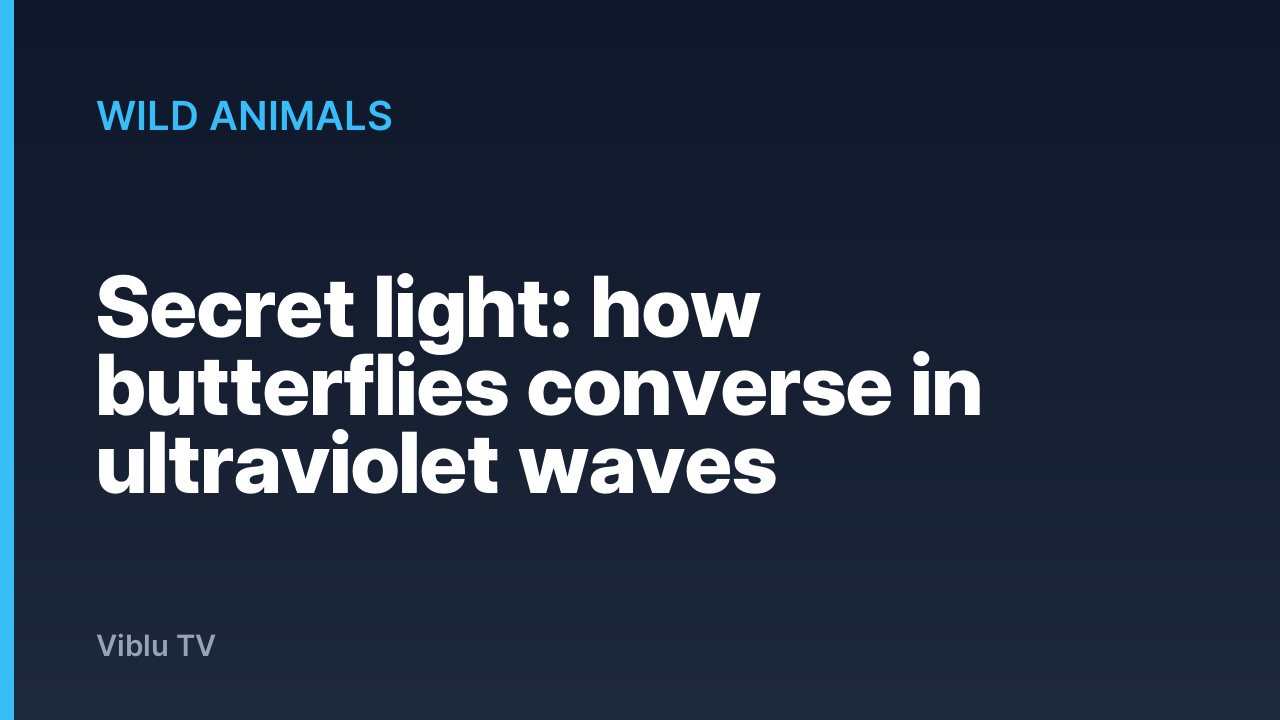 WILD ANIMALS

Secret light: how butterflies converse in ultraviolet waves

Viblu TV